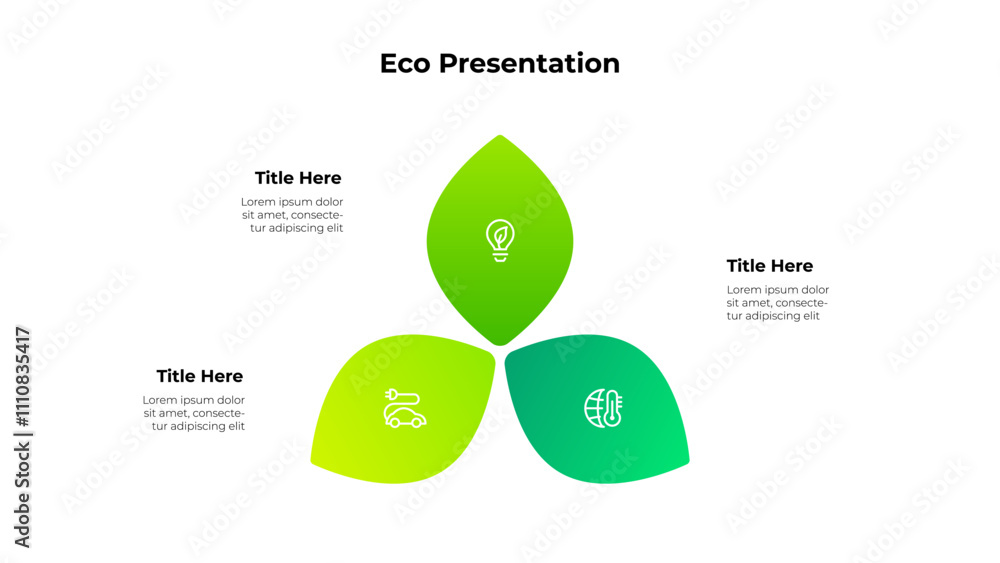 Eco Presentation

Title Here
Lorem ipsum dolor sit amet, consectetur adipiscing elit

Title Here
Lorem ipsum dolor sit amet, consectetur adipiscing elit

Title Here
Lorem ipsum dolor sit amet, consectetur adipiscing elit

Adobe Stock | #1110835417